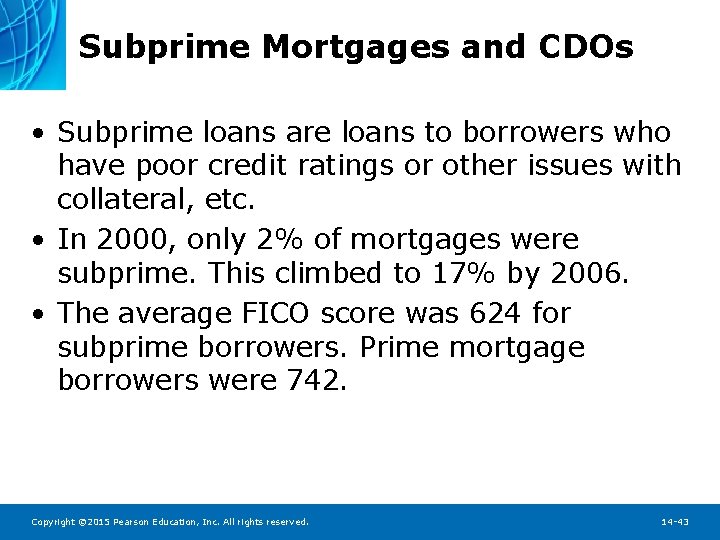 Subprime Mortgages and CDOs

• Subprime loans are loans to borrowers who have poor credit ratings or other issues with collateral, etc.
• In 2000, only 2% of mortgages were subprime. This climbed to 17% by 2006.
• The average FICO score was 624 for subprime borrowers. Prime mortgage borrowers were 742.

Copyright ©2015 Pearson Education, Inc. All rights reserved.

14-43